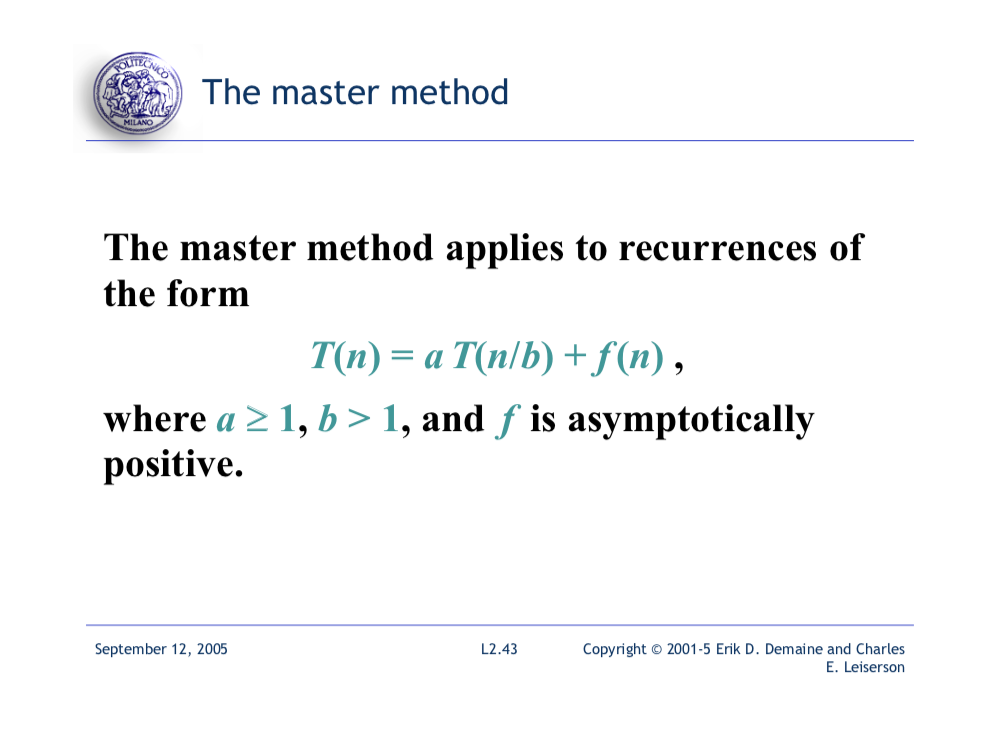 POLITECNICO MILANO

The master method

The master method applies to recurrences of the form

$T(n) = a\,T(n/b) + f(n)$ ,

where $a \geq 1$, $b > 1$, and $f$ is asymptotically positive.

September 12, 2005

L2.43

Copyright © 2001-5 Erik D. Demaine and Charles E. Leiserson